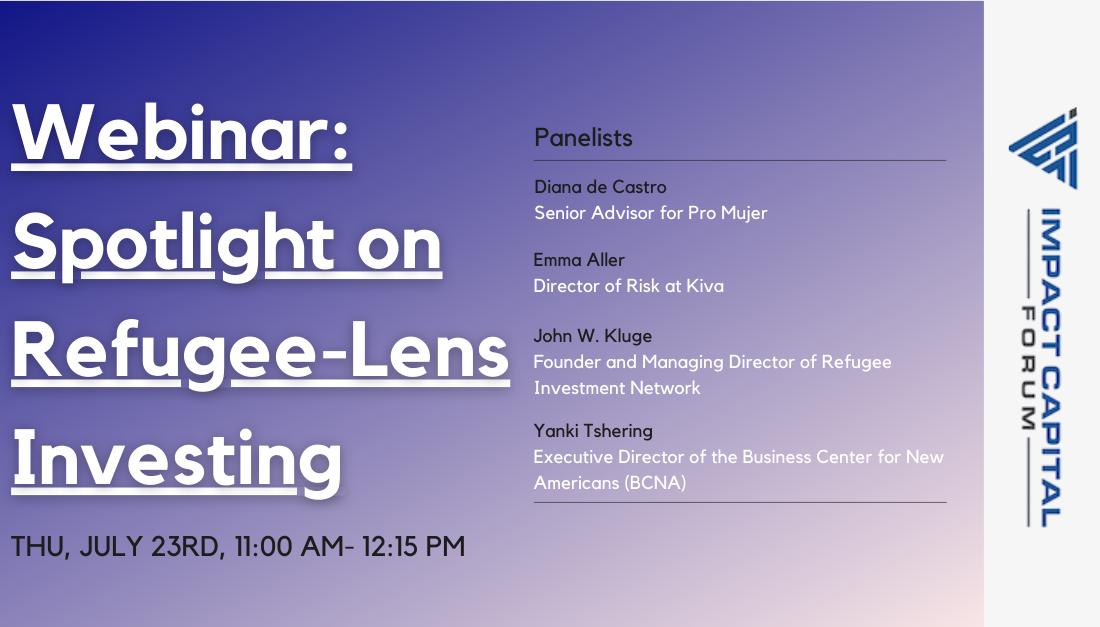 Webinar: Spotlight on Refugee-Lens Investing

THU, JULY 23RD, 11:00 AM- 12:15 PM

Panelists

Diana de Castro
Senior Advisor for Pro Mujer

Emma Aller
Director of Risk at Kiva

John W. Kluge
Founder and Managing Director of Refugee Investment Network

Yanki Tshering
Executive Director of the Business Center for New Americans (BCNA)

IMPACT CAPITAL
FORUM